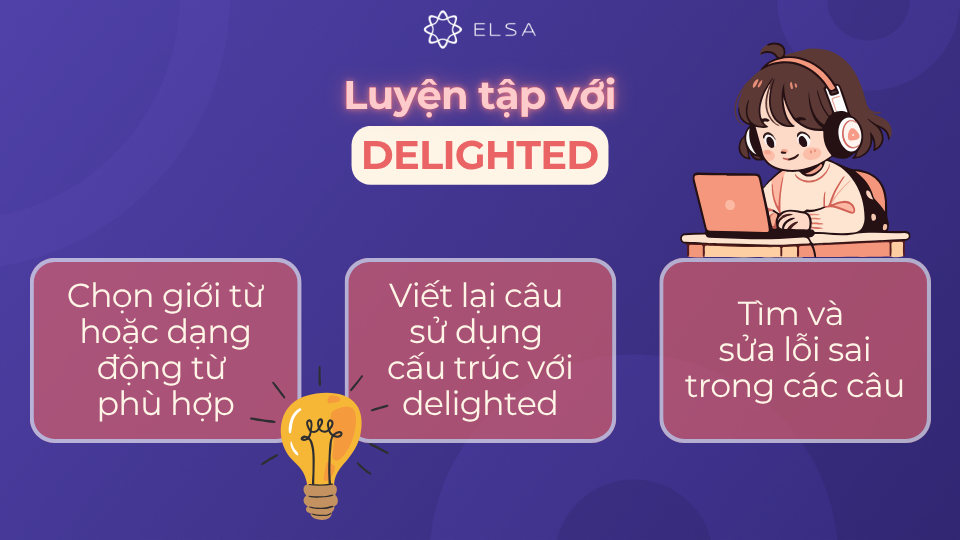 ELSA

Luyện tập với

DELIGHTED

Chọn giới từ hoặc dạng động từ phù hợp

Viết lại câu sử dụng cấu trúc với delighted

Tìm và sửa lỗi sai trong các câu